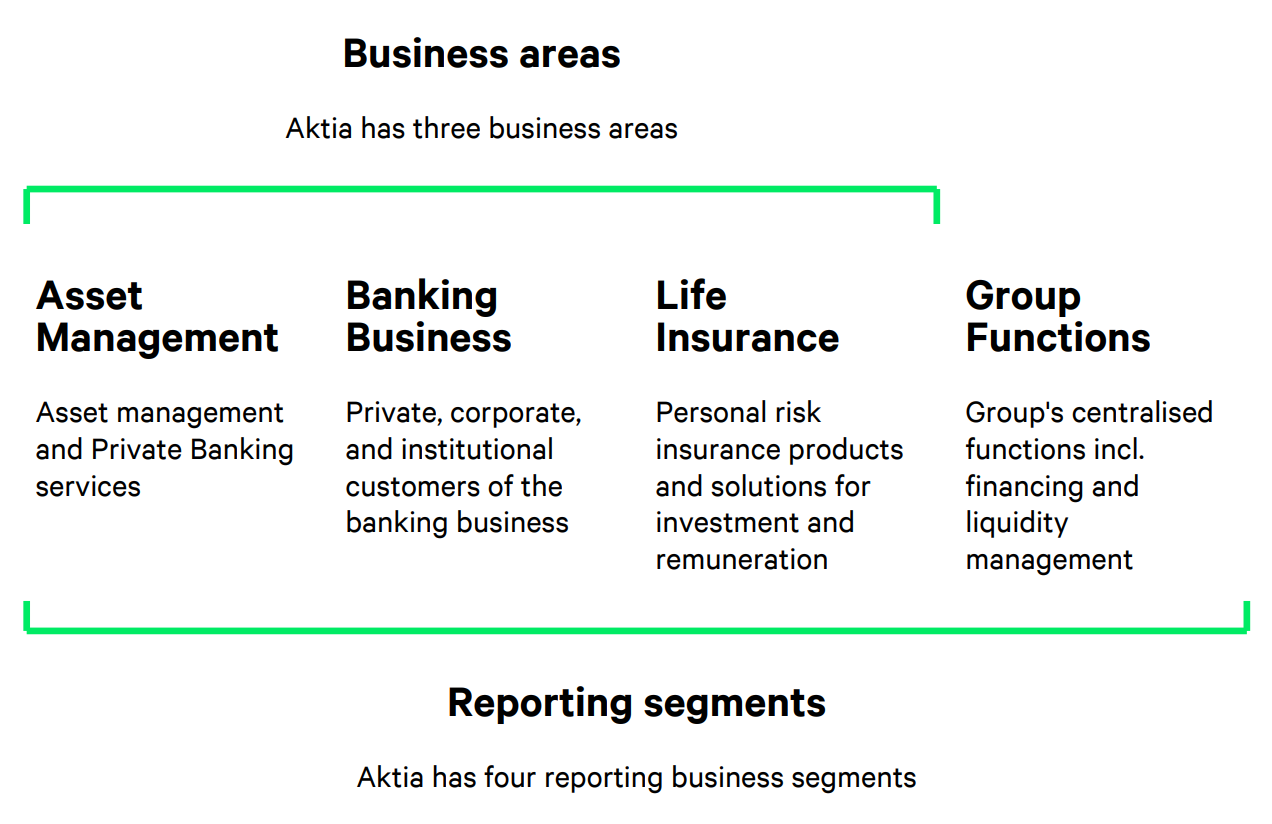 Business areas

Aktia has three business areas

Asset Management

Asset management and Private Banking services

Banking Business

Private, corporate, and institutional customers of the banking business

Life Insurance

Personal risk insurance products and solutions for investment and remuneration

Group Functions

Group's centralised functions incl. financing and liquidity management

Reporting segments

Aktia has four reporting business segments